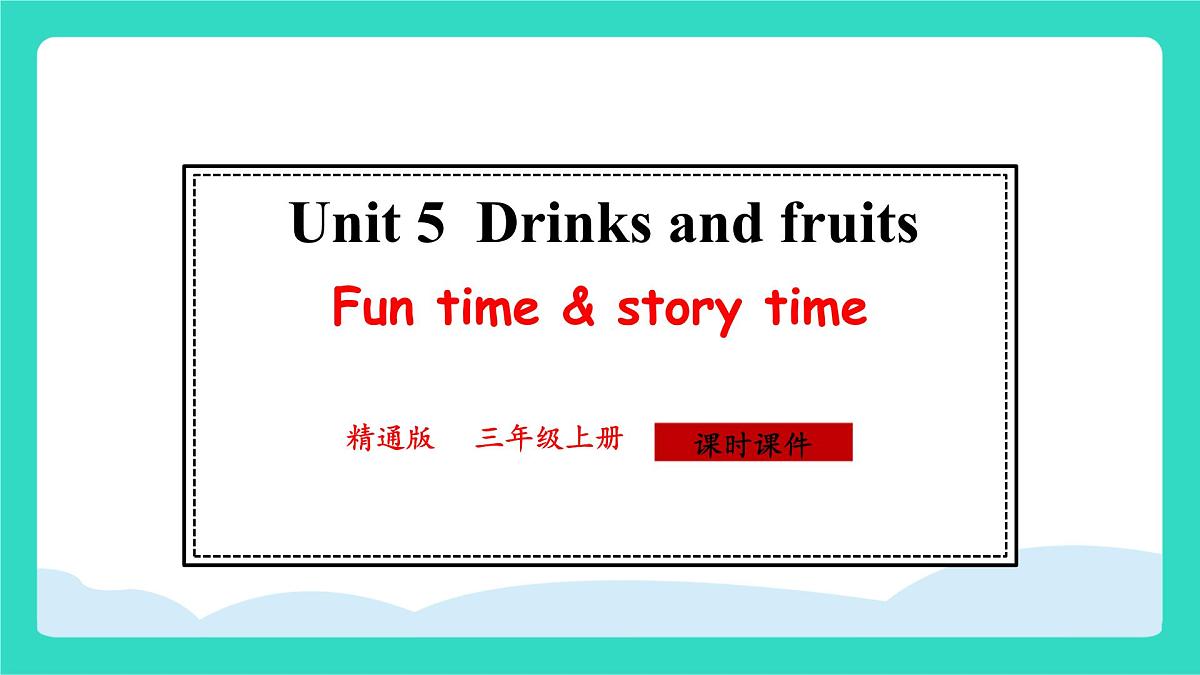 Unit 5 Drinks and fruits

Fun time & story time

精通版 三年级上册 课时课件